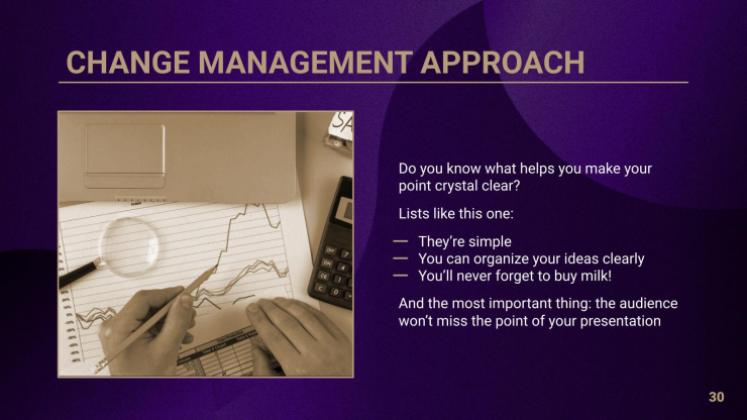 CHANGE MANAGEMENT APPROACH

Do you know what helps you make your point crystal clear?

Lists like this one:

— They're simple
— You can organize your ideas clearly
— You'll never forget to buy milk!

And the most important thing: the audience won't miss the point of your presentation

30